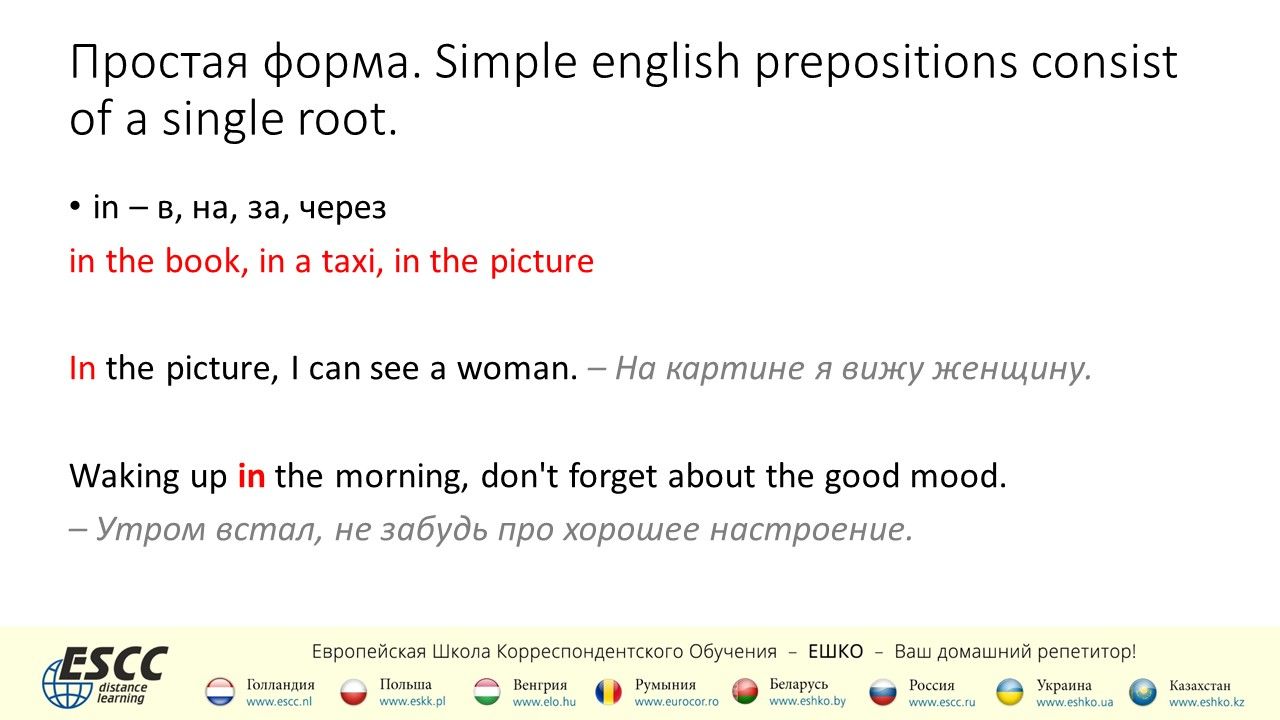 Простая форма. Simple english prepositions consist of a single root.

• in – в, на, за, через

in the book, in a taxi, in the picture

In the picture, I can see a woman. – На картине я вижу женщину.

Waking up in the morning, don't forget about the good mood.
– Утром встал, не забудь про хорошее настроение.

ESCC distance learning

Европейская Школа Корреспондентского Обучения – ЕШКО – Ваш домашний репетитор!

Голландия www.escc.nl
Польша www.eskk.pl
Венгрия www.elo.hu
Румыния www.eurocor.ro
Беларусь www.eshko.by
Россия www.escc.ru
Украина www.eshko.ua
Казахстан www.eshko.kz